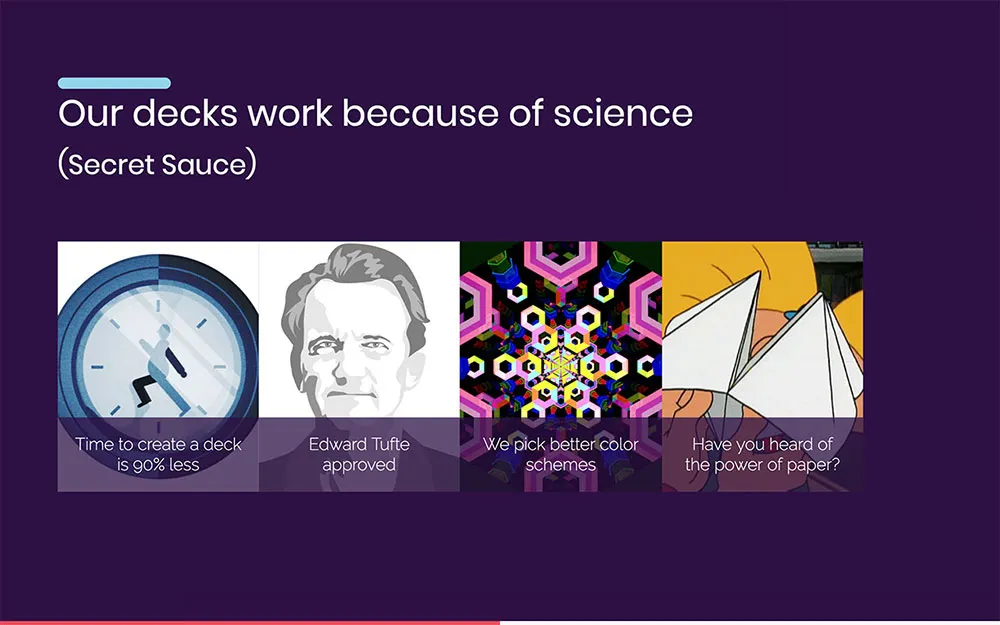 Our decks work because of science

(Secret Sauce)

Time to create a deck is 90% less

Edward Tufte approved

We pick better color schemes

Have you heard of the power of paper?